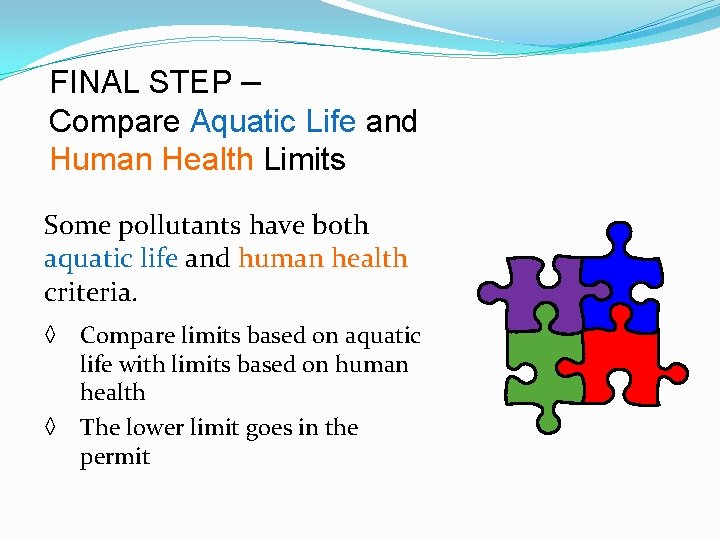 FINAL STEP –
Compare Aquatic Life and Human Health Limits

Some pollutants have both aquatic life and human health criteria.

◊ Compare limits based on aquatic life with limits based on human health

◊ The lower limit goes in the permit